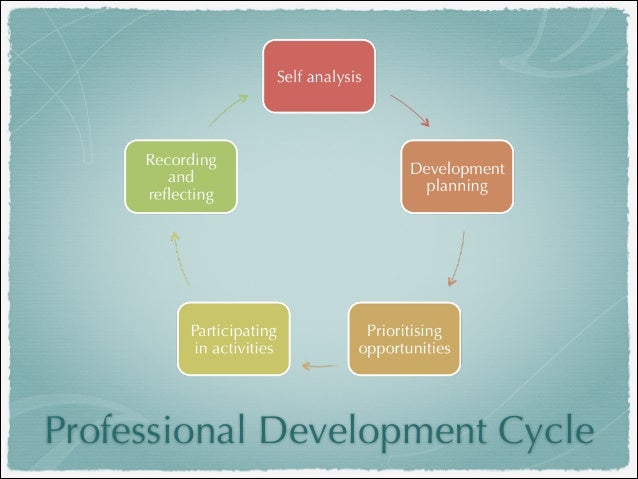 Self analysis

Development planning

Prioritising opportunities

Participating in activities

Recording and reflecting

Professional Development Cycle